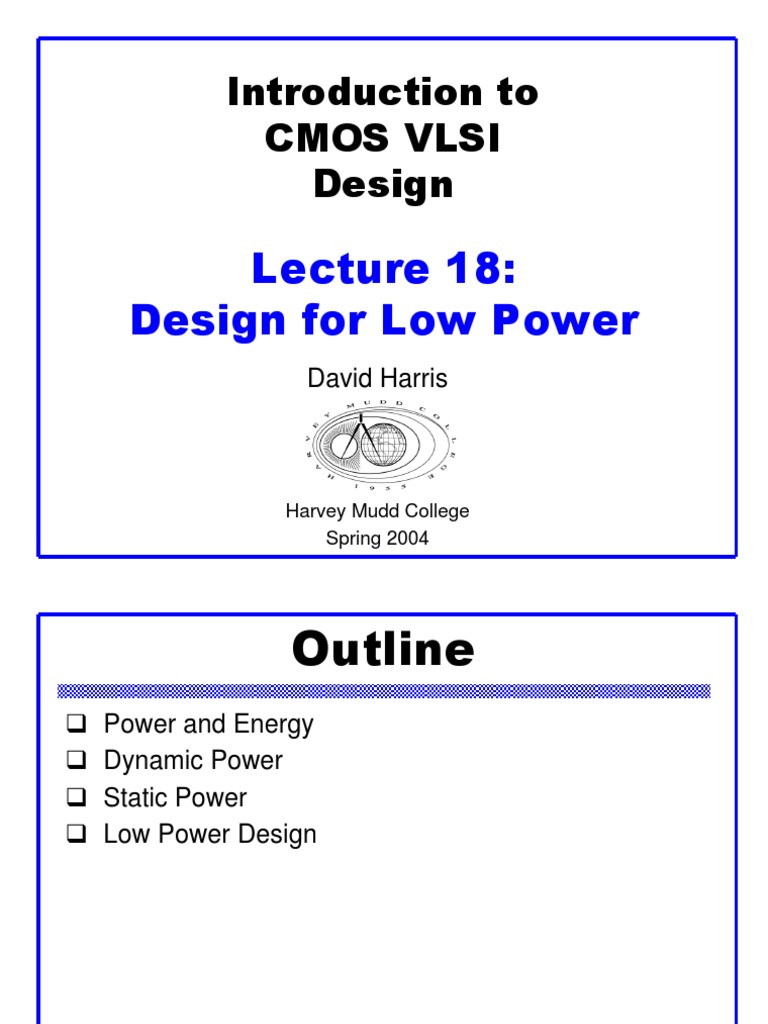 Introduction to CMOS VLSI Design

Lecture 18: Design for Low Power

David Harris

HARVEY MUDD COLLEGE 1955

Harvey Mudd College
Spring 2004

Outline

❑ Power and Energy
❑ Dynamic Power
❑ Static Power
❑ Low Power Design